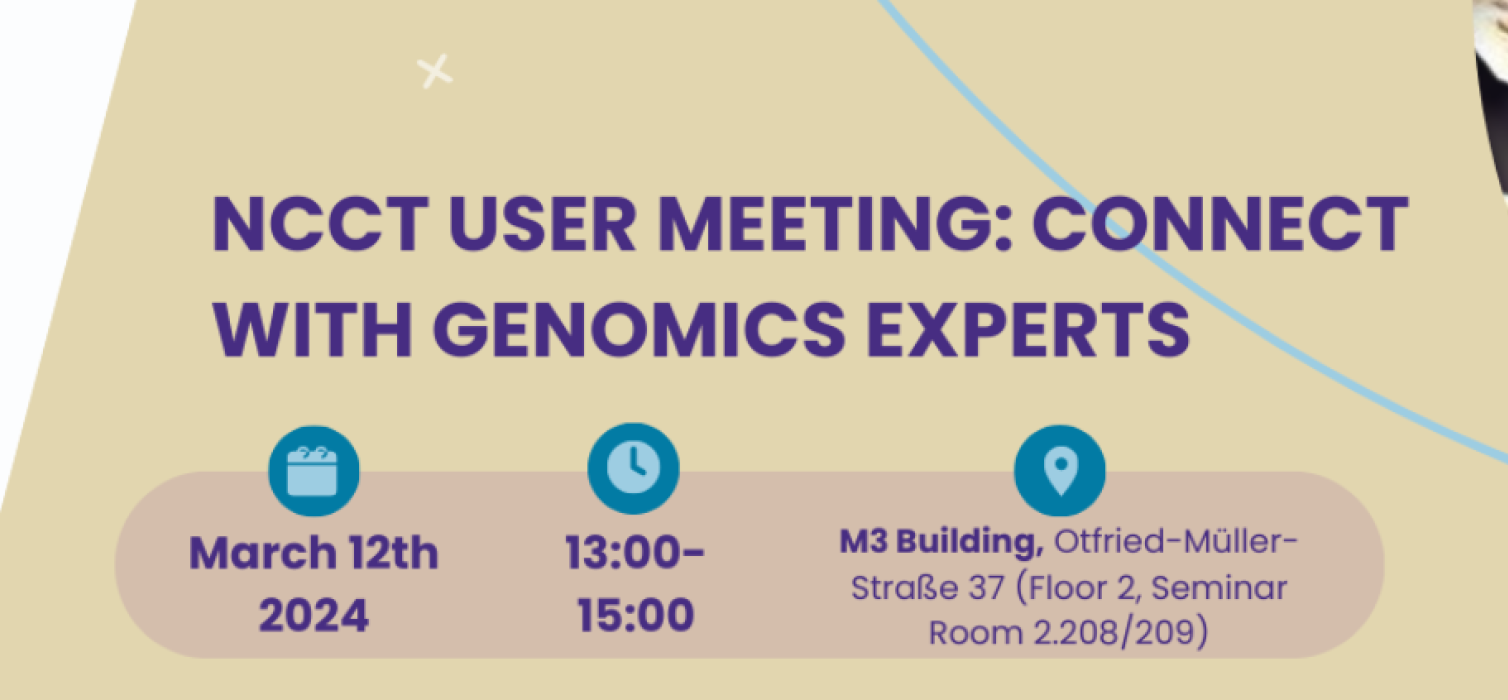 NCCT USER MEETING: CONNECT WITH GENOMICS EXPERTS

March 12th 2024

13:00-15:00

M3 Building, Otfried-Müller-Straße 37 (Floor 2, Seminar Room 2.208/209)